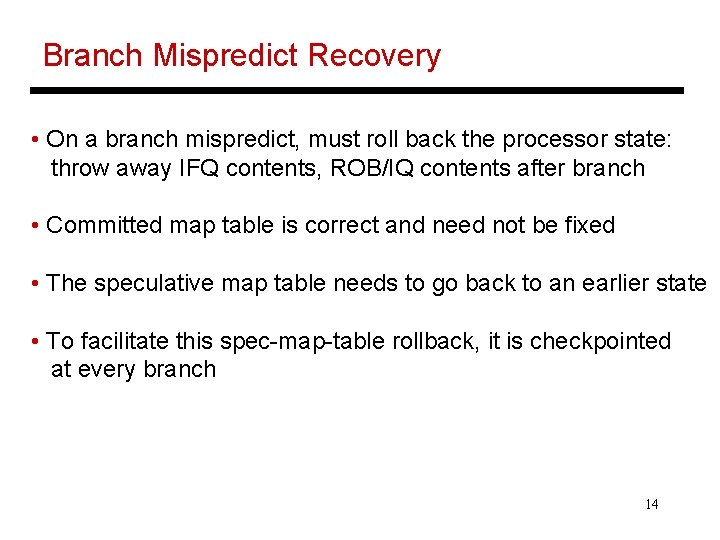 Branch Mispredict Recovery

• On a branch mispredict, must roll back the processor state: throw away IFQ contents, ROB/IQ contents after branch

• Committed map table is correct and need not be fixed

• The speculative map table needs to go back to an earlier state

• To facilitate this spec-map-table rollback, it is checkpointed at every branch

14